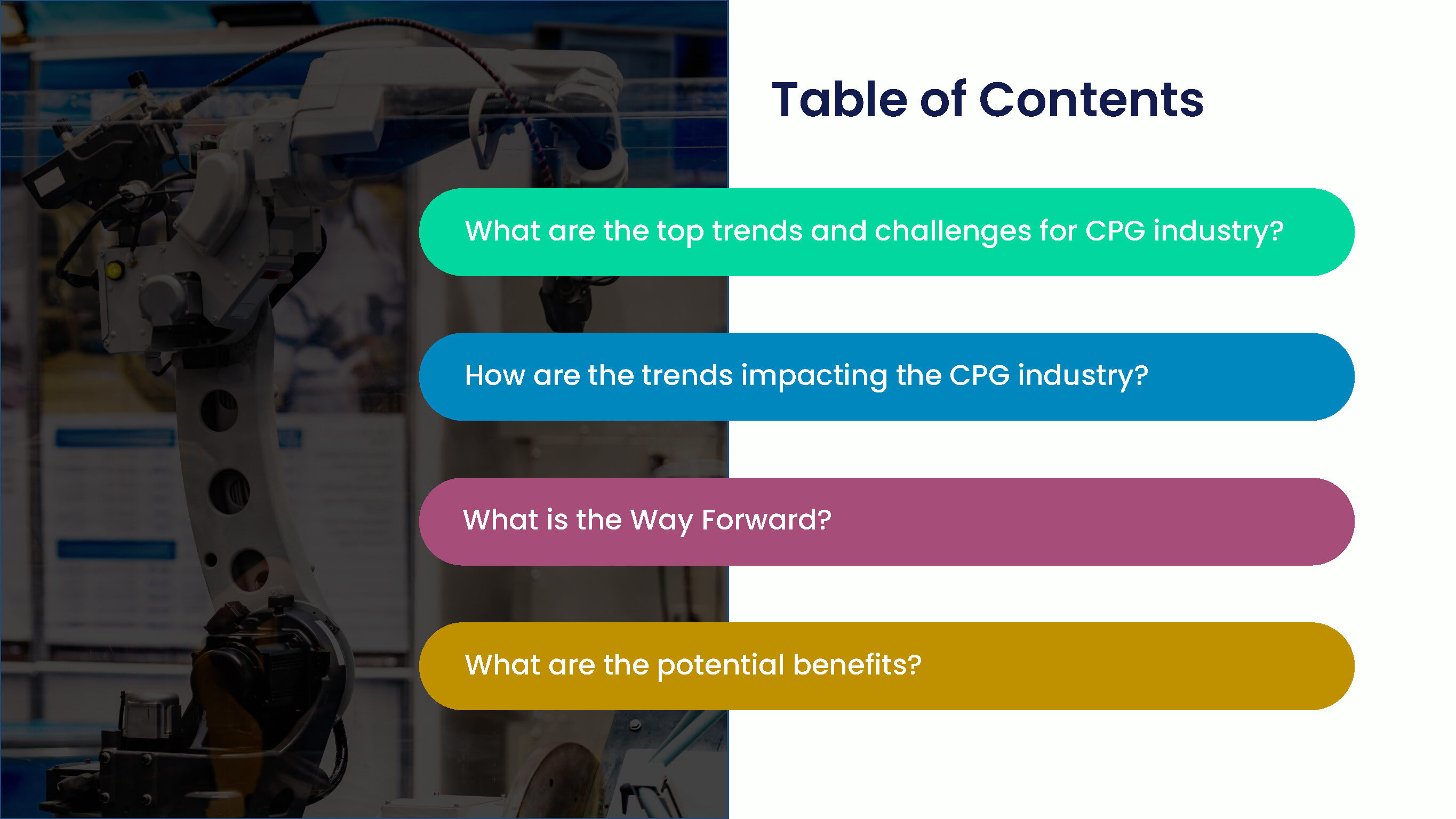 Table of Contents

What are the top trends and challenges for CPG industry?

How are the trends impacting the CPG industry?

What is the Way Forward?

What are the potential benefits?